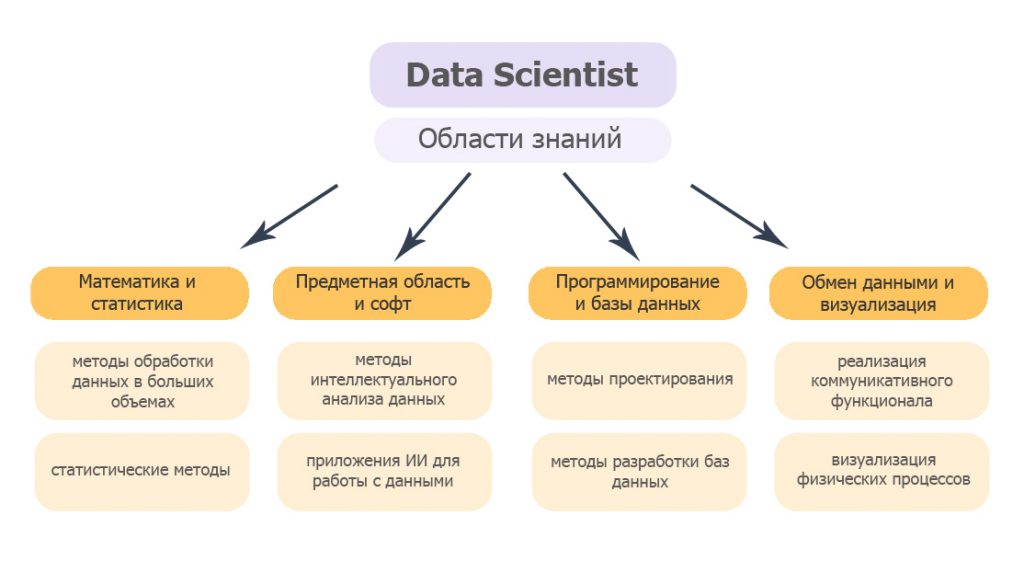 Data Scientist

Области знаний

Математика и статистика

методы обработки данных в больших объемах

статистические методы

Предметная область и софт

методы интеллектуального анализа данных

приложения ИИ для работы с данными

Программирование и базы данных

методы проектирования

методы разработки баз данных

Обмен данными и визуализация

реализация коммуникативного функционала

визуализация физических процессов